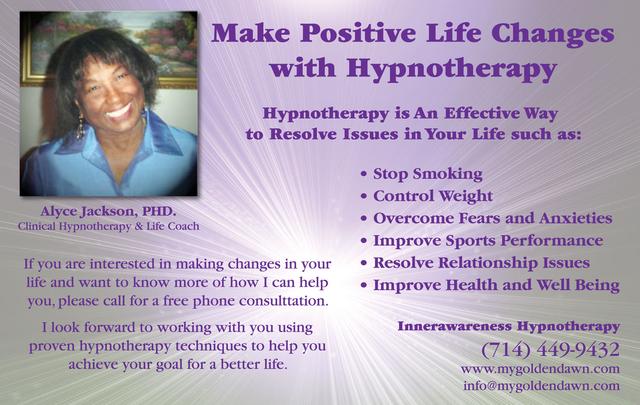 Make Positive Life Changes with Hypnotherapy

Hypnotherapy is An Effective Way to Resolve Issues in Your Life such as:

• Stop Smoking
• Control Weight
• Overcome Fears and Anxieties
• Improve Sports Performance
• Resolve Relationship Issues
• Improve Health and Well Being

Alyce Jackson, PHD.
Clinical Hypnotherapy & Life Coach

If you are interested in making changes in your life and want to know more of how I can help you, please call for a free phone consulttation.

I look forward to working with you using proven hypnotherapy techniques to help you achieve your goal for a better life.

Innerawareness Hypnotherapy
(714) 449-9432
www.mygoldendawn.com
info@mygoldendawn.com